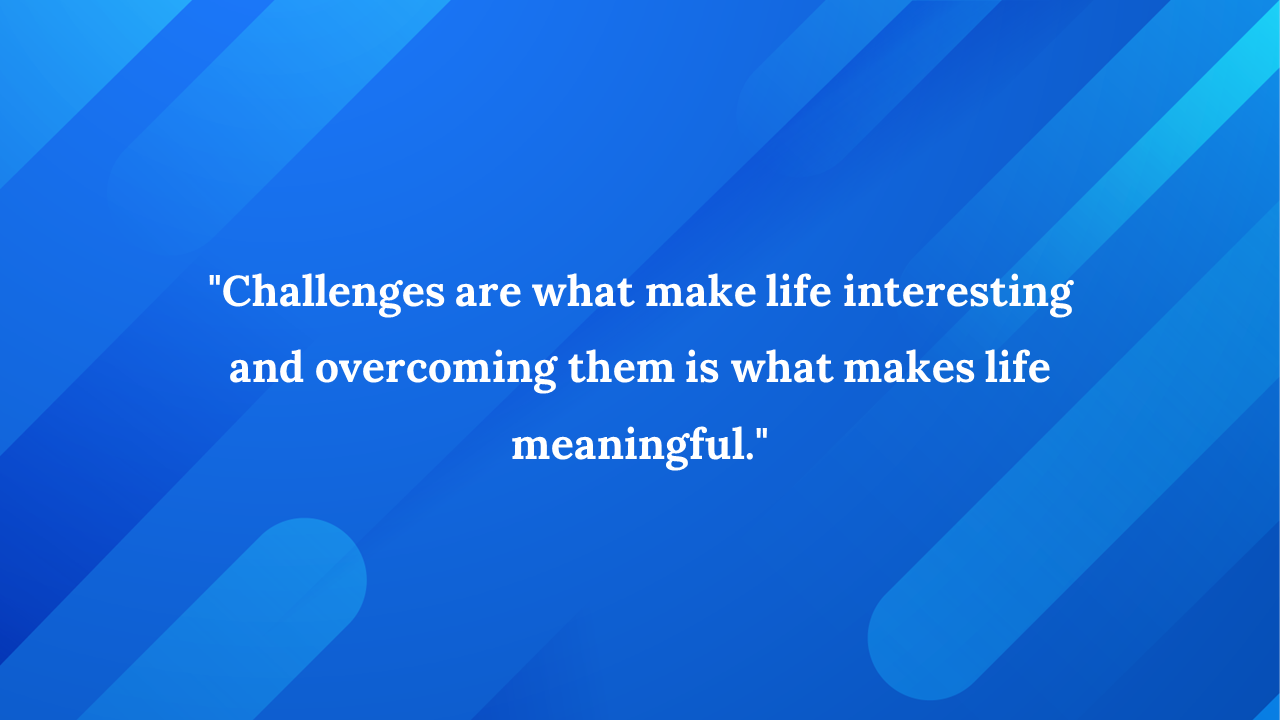 "Challenges are what make life interesting and overcoming them is what makes life meaningful."